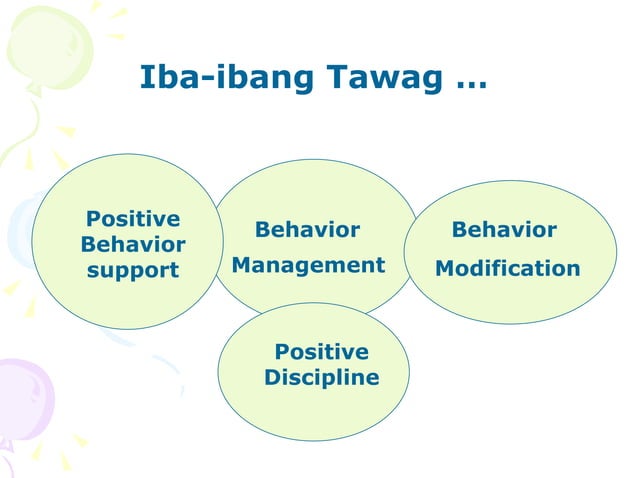 Iba-ibang Tawag …

Positive Behavior support

Behavior Management

Behavior Modification

Positive Discipline